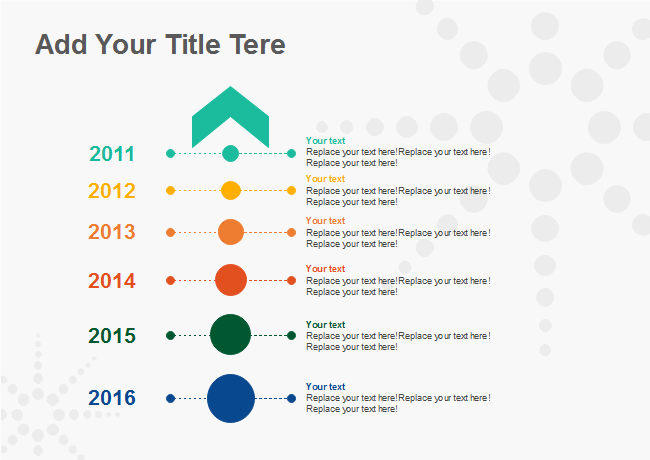 Add Your Title Tere

2011

Your text
Replace your text here!Replace your text here! Replace your text here!

2012

Your text
Replace your text here!Replace your text here! Replace your text here!

2013

Your text
Replace your text here!Replace your text here! Replace your text here!

2014

Your text
Replace your text here!Replace your text here! Replace your text here!

2015

Your text
Replace your text here!Replace your text here! Replace your text here!

2016

Your text
Replace your text here!Replace your text here! Replace your text here!